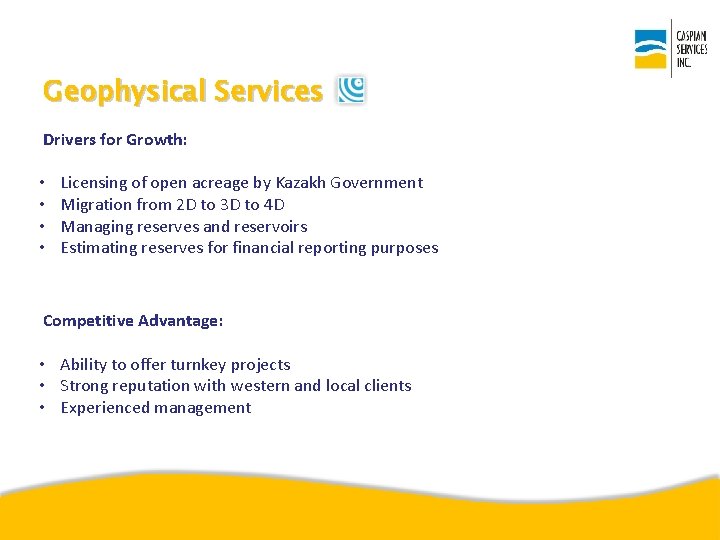 CASPIAN SERVICES INC.

Geophysical Services

Drivers for Growth:

• Licensing of open acreage by Kazakh Government
• Migration from 2D to 3D to 4D
• Managing reserves and reservoirs
• Estimating reserves for financial reporting purposes

Competitive Advantage:

• Ability to offer turnkey projects
• Strong reputation with western and local clients
• Experienced management